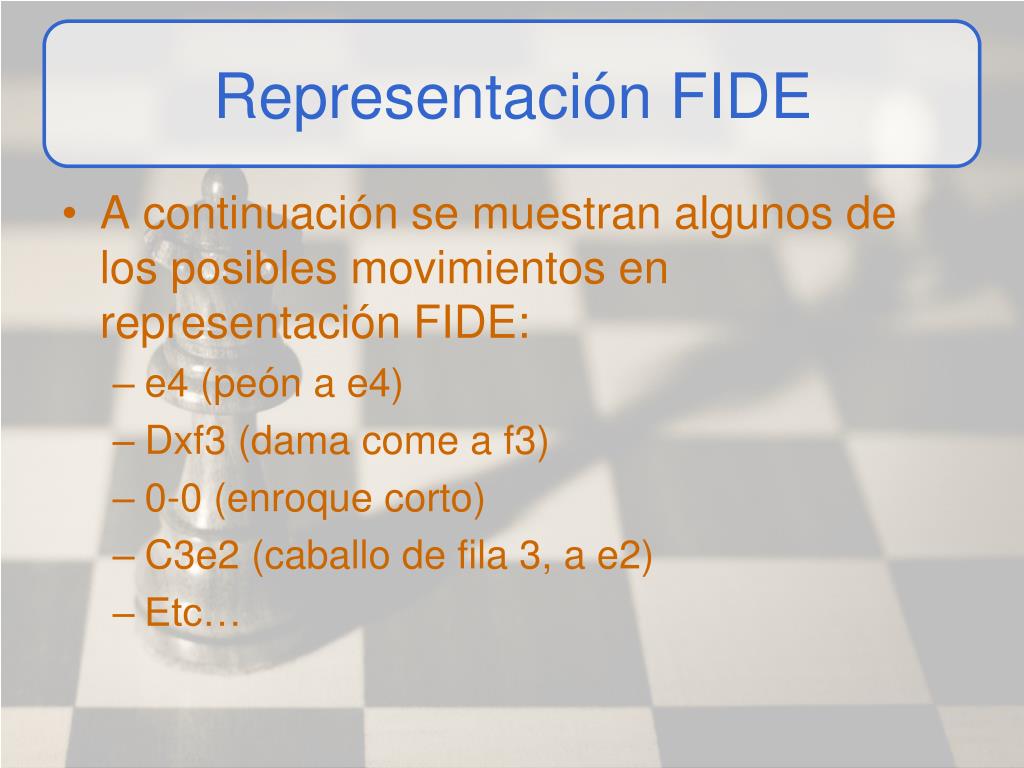 Representación FIDE

• A continuación se muestran algunos de los posibles movimientos en representación FIDE:
– e4 (peón a e4)
– Dxf3 (dama come a f3)
– 0-0 (enroque corto)
– C3e2 (caballo de fila 3, a e2)
– Etc…